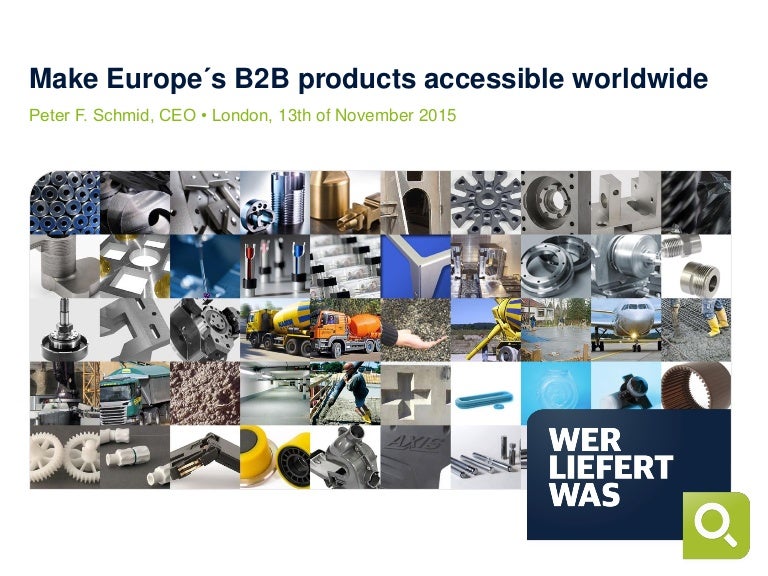 Make Europe´s B2B products accessible worldwide

Peter F. Schmid, CEO • London, 13th of November 2015

AXIS

WER LIEFERT WAS